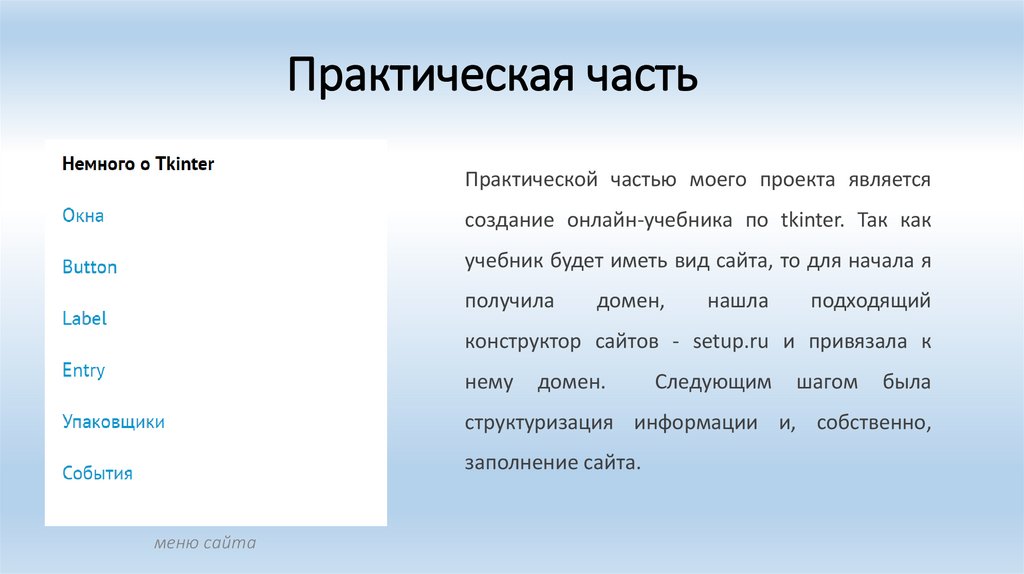 Практическая часть

Немного о Tkinter

Окна

Button

Label

Entry

Упаковщики

События

меню сайта

Практической частью моего проекта является создание онлайн-учебника по tkinter. Так как учебник будет иметь вид сайта, то для начала я получила домен, нашла подходящий конструктор сайтов - setup.ru и привязала к нему домен. Следующим шагом была структуризация информации и, собственно, заполнение сайта.